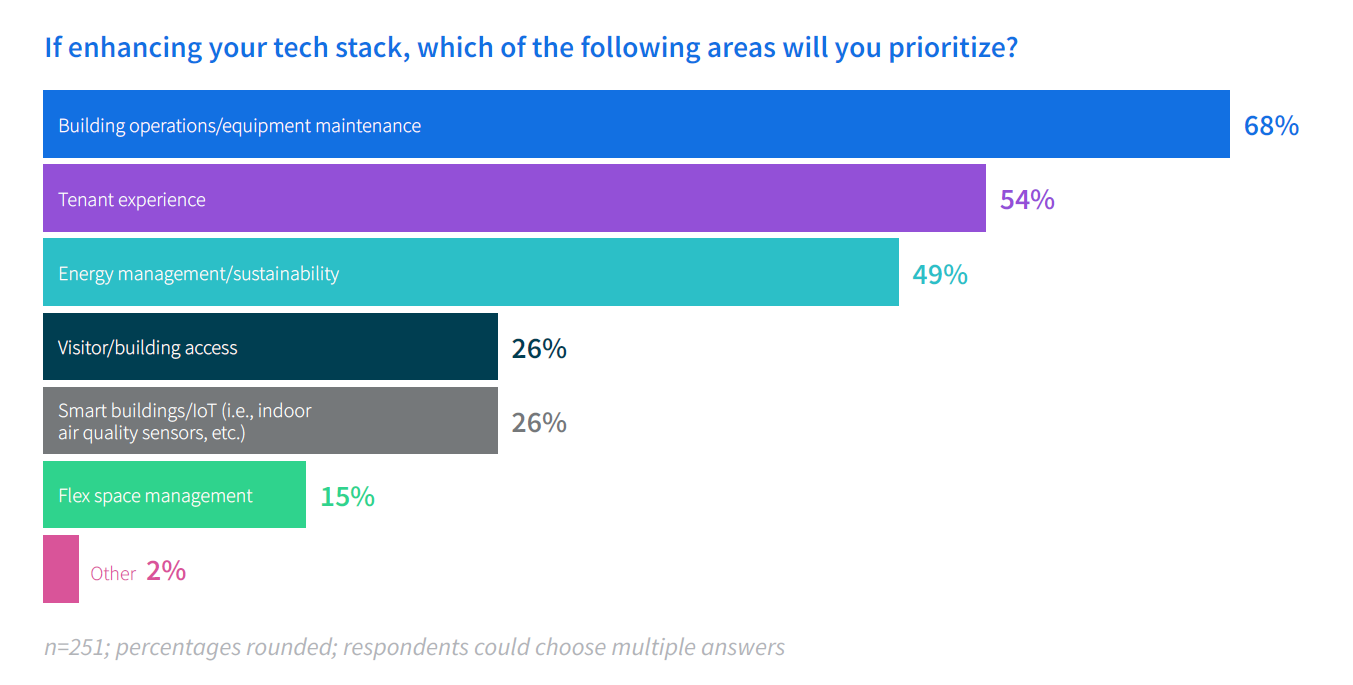 If enhancing your tech stack, which of the following areas will you prioritize?

Building operations/equipment maintenance 68%

Tenant experience 54%

Energy management/sustainability 49%

Visitor/building access 26%

Smart buildings/IoT (i.e., indoor air quality sensors, etc.) 26%

Flex space management 15%

Other 2%

n=251; percentages rounded; respondents could choose multiple answers